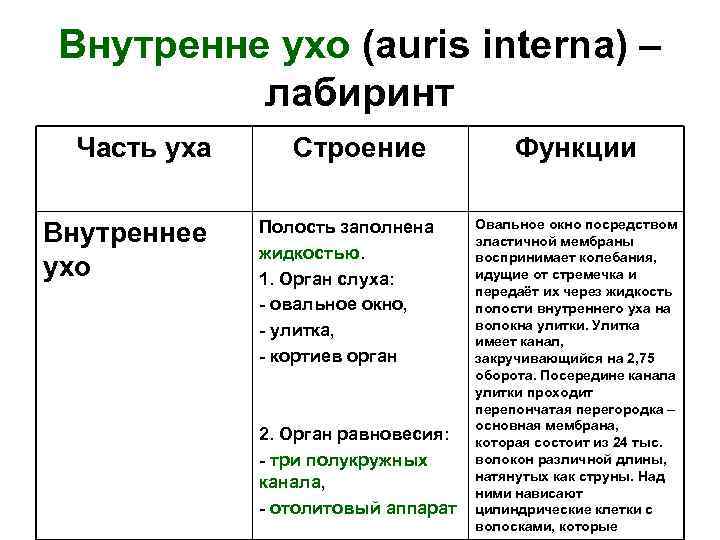 Внутренне ухо (auris interna) – лабиринт

| Часть уха | Строение | Функции |
|---|---|---|
| Внутреннее ухо | Полость заполнена жидкостью. 1. Орган слуха: - овальное окно, - улитка, - кортиев орган 2. Орган равновесия: - три полукружных канала, - отолитовый аппарат | Овальное окно посредством эластичной мембраны воспринимает колебания, идущие от стремечка и передаёт их через жидкость полости внутреннего уха на волокна улитки. Улитка имеет канал, закручивающийся на 2,75 оборота. Посередине канала улитки проходит перепончатая перегородка – основная мембрана, которая состоит из 24 тыс. волокон различной длины, натянутых как струны. Над ними нависают цилиндрические клетки с волосками, которые |